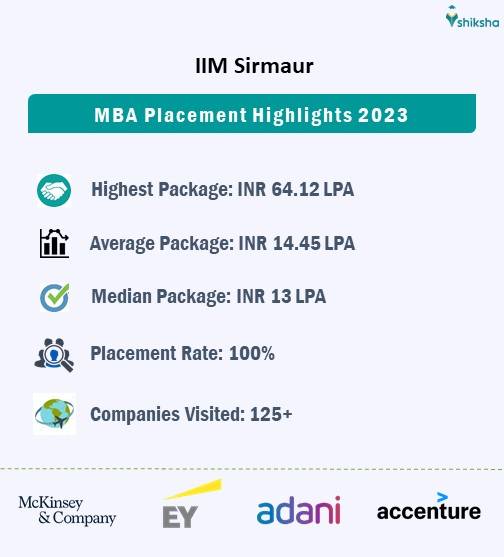 shiksha

IIM Sirmaur

MBA Placement Highlights 2023

Highest Package: INR 64.12 LPA

Average Package: INR 14.45 LPA

Median Package: INR 13 LPA

Placement Rate: 100%

Companies Visited: 125+

McKinsey & Company

EY

adani

accenture